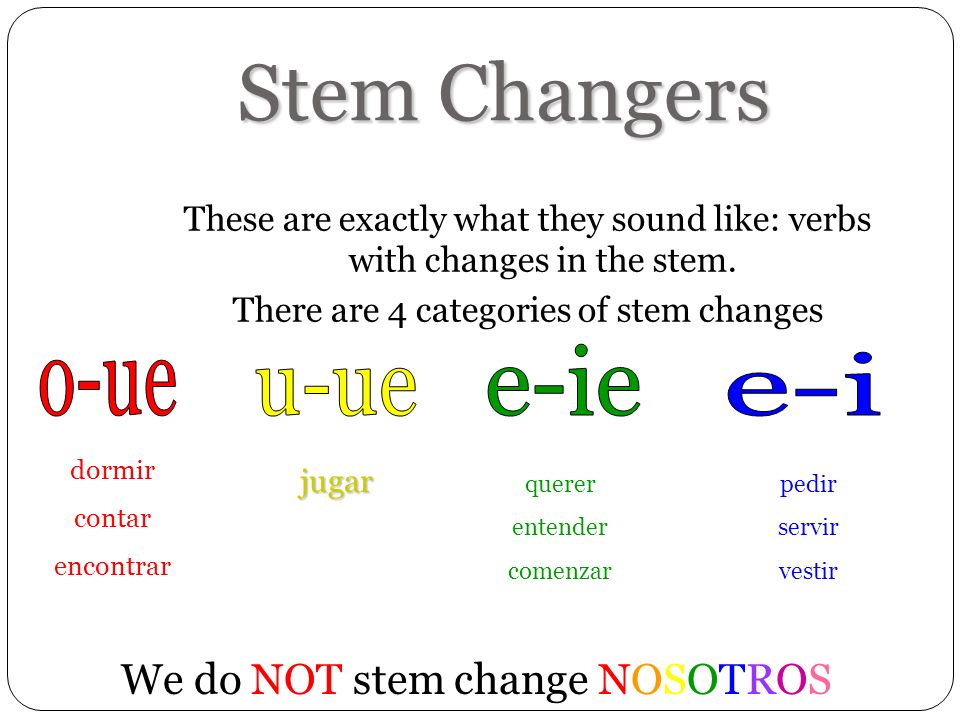 Stem Changers

These are exactly what they sound like: verbs with changes in the stem.

There are 4 categories of stem changes

o-ue

dormir

contar

encontrar

u-ue

jugar

e-ie

querer

entender

comenzar

e-i

pedir

servir

vestir

We do NOT stem change NOSOTROS